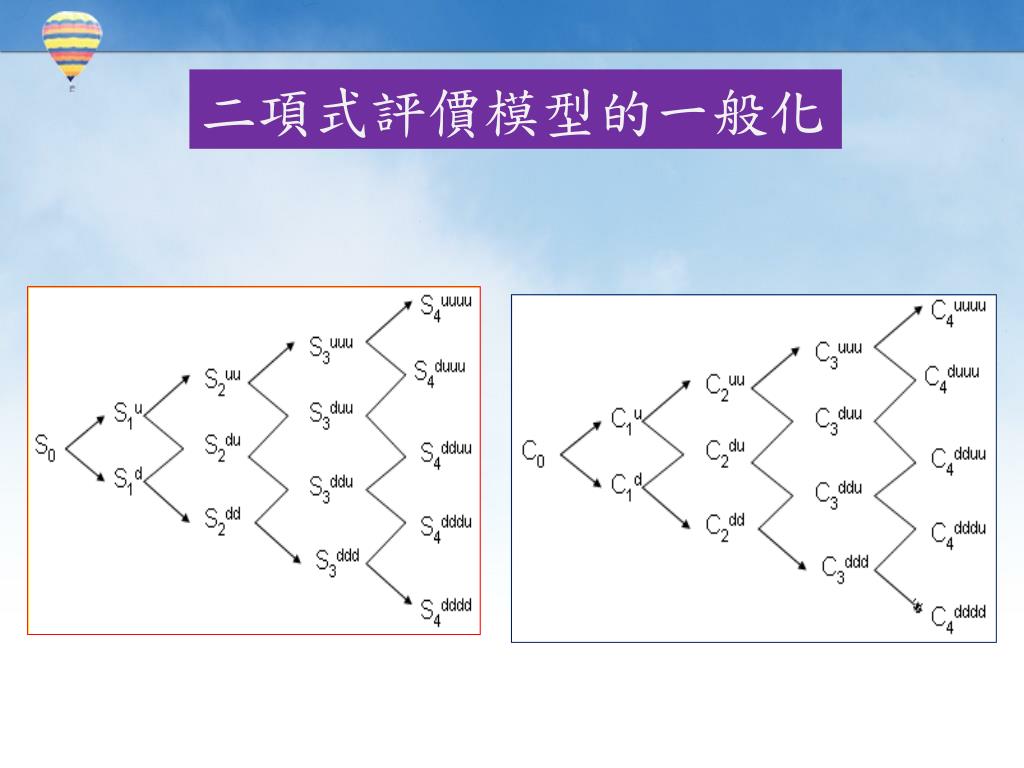 二項式評價模型的一般化

$S_0$
$S_1^u$
$S_1^d$
$S_2^{uu}$
$S_2^{du}$
$S_2^{dd}$
$S_3^{uuu}$
$S_3^{duu}$
$S_3^{ddu}$
$S_3^{ddd}$
$S_4^{uuuu}$
$S_4^{duuu}$
$S_4^{dduu}$
$S_4^{dddu}$
$S_4^{dddd}$

$C_0$
$C_1^u$
$C_1^d$
$C_2^{uu}$
$C_2^{du}$
$C_2^{dd}$
$C_3^{uuu}$
$C_3^{duu}$
$C_3^{ddu}$
$C_3^{ddd}$
$C_4^{uuuu}$
$C_4^{duuu}$
$C_4^{dduu}$
$C_4^{dddu}$
$C_4^{dddd}$